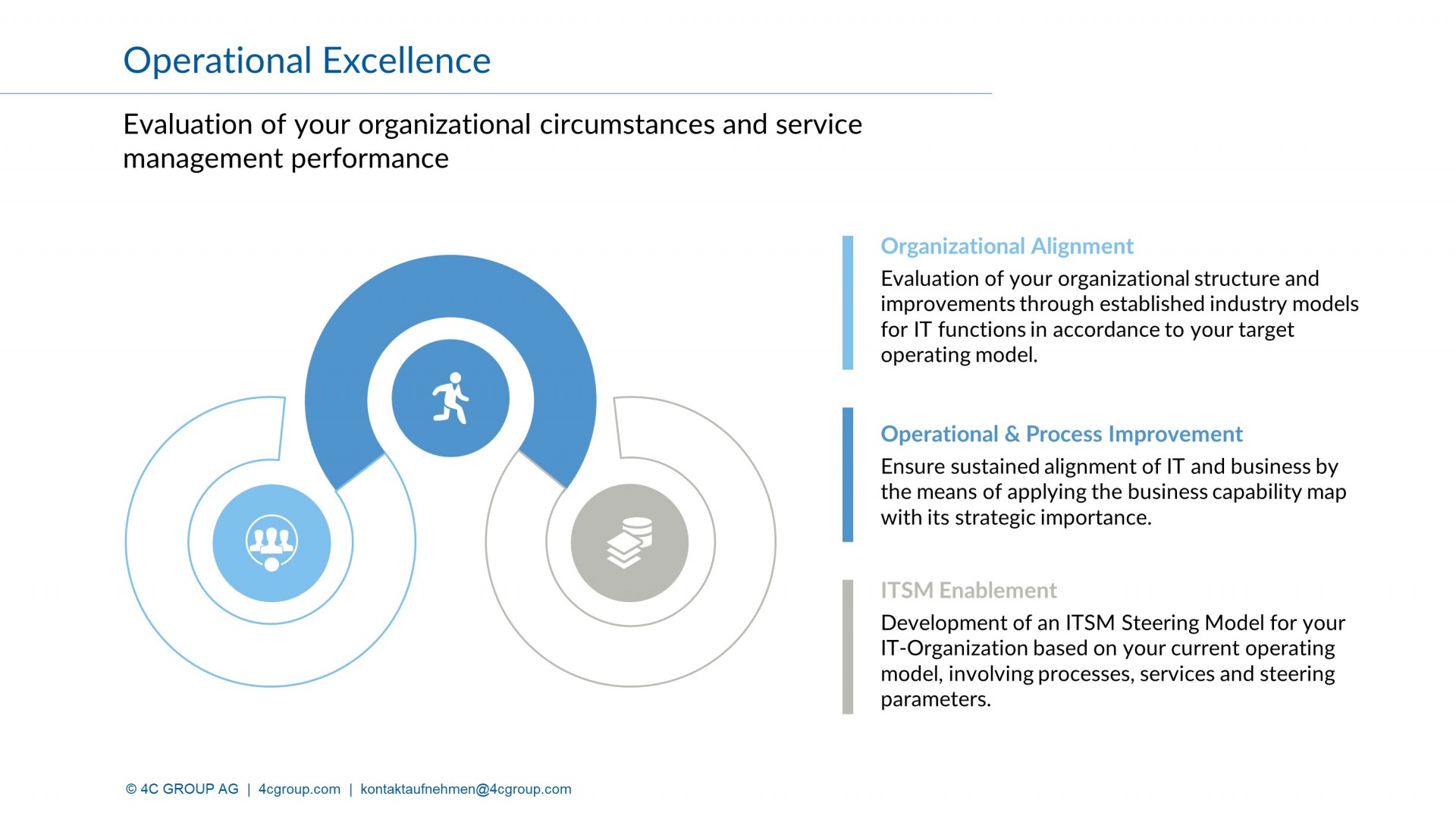 Operational Excellence

Evaluation of your organizational circumstances and service management performance

Organizational Alignment
Evaluation of your organizational structure and improvements through established industry models for IT functions in accordance to your target operating model.

Operational & Process Improvement
Ensure sustained alignment of IT and business by the means of applying the business capability map with its strategic importance.

ITSM Enablement
Development of an ITSM Steering Model for your IT-Organization based on your current operating model, involving processes, services and steering parameters.

© 4C GROUP AG | 4cgroup.com | kontaktaufnehmen@4cgroup.com